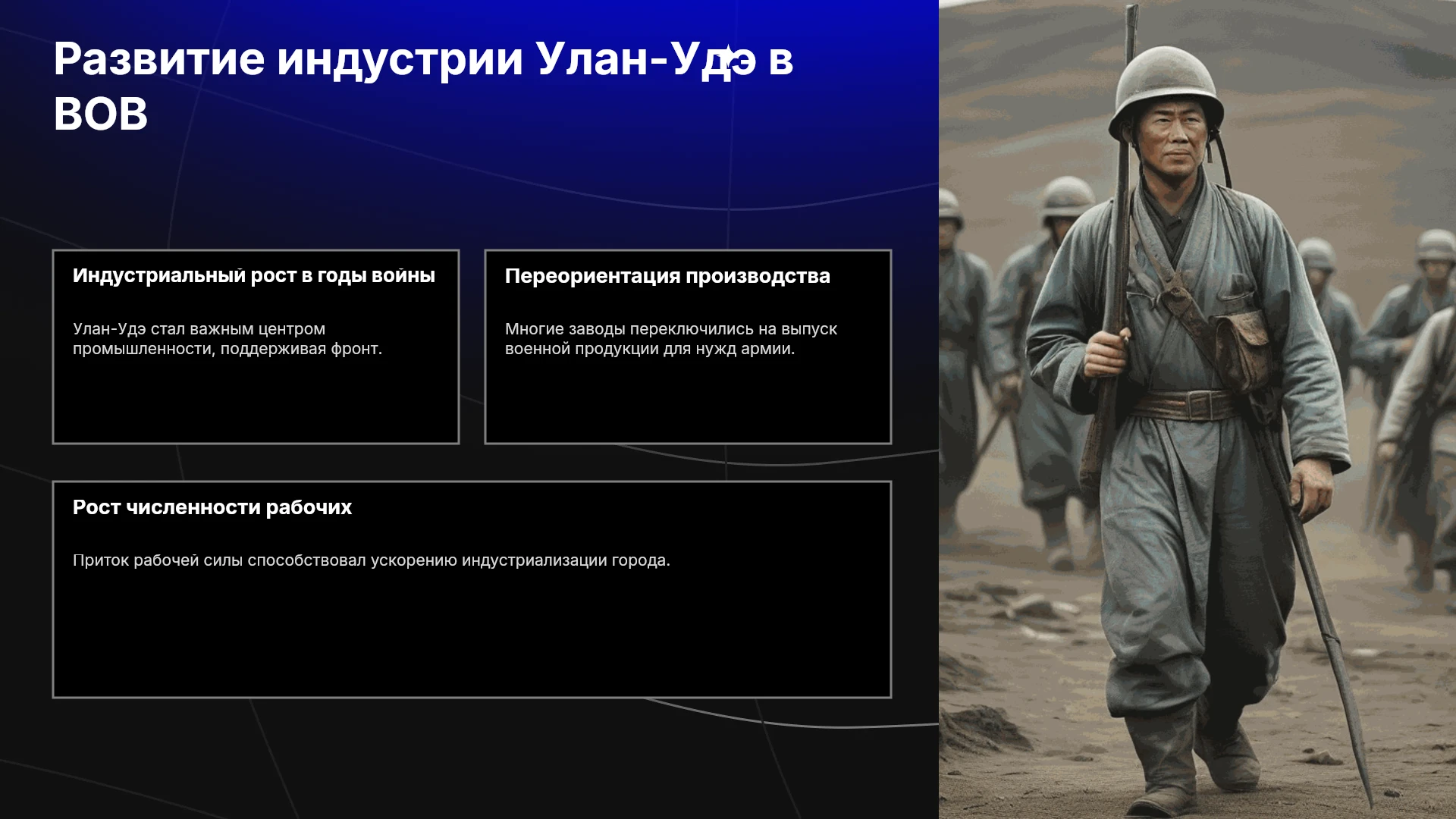 Развитие индустрии Улан-Удэ в ВОВ

Индустриальный рост в годы войны

Улан-Удэ стал важным центром промышленности, поддерживая фронт.

Переориентация производства

Многие заводы переключились на выпуск военной продукции для нужд армии.

Рост численности рабочих

Приток рабочей силы способствовал ускорению индустриализации города.